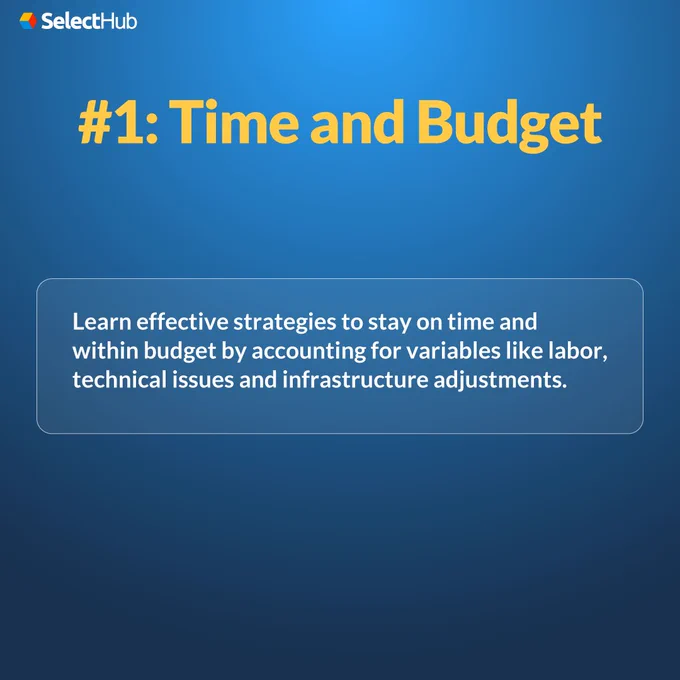 SelectHub

#1: Time and Budget

Learn effective strategies to stay on time and within budget by accounting for variables like labor, technical issues and infrastructure adjustments.